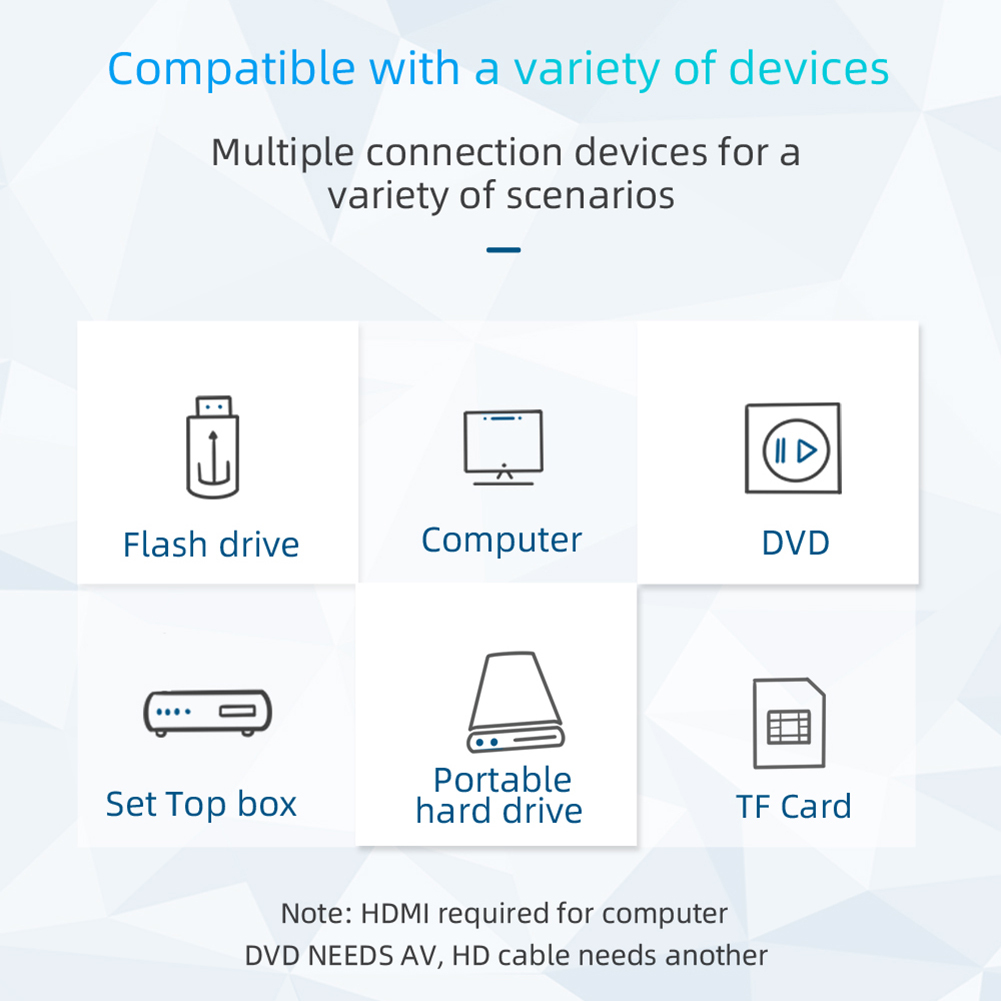 Compatible with a variety of devices

Multiple connection devices for a variety of scenarios

Flash drive

Computer

DVD

Set Top box

Portable hard drive

TF Card

Note: HDMI required for computer
DVD NEEDS AV, HD cable needs another